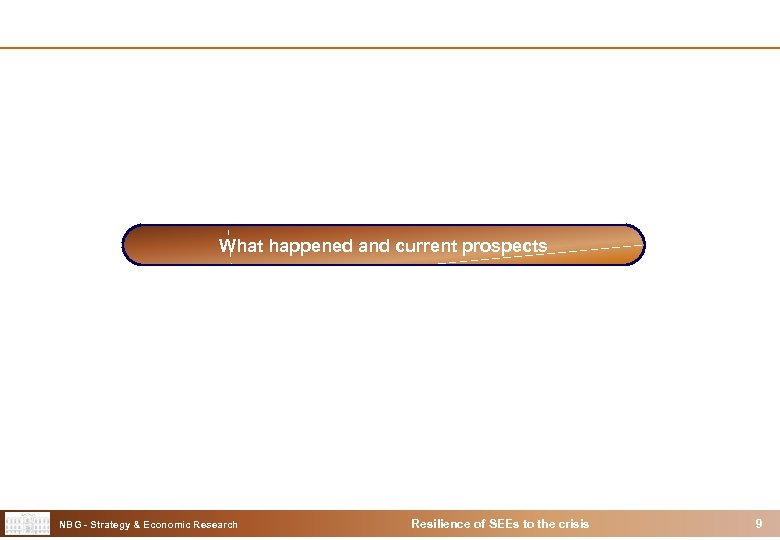 What happened and current prospects

NBG - Strategy & Economic Research

Resilience of SEEs to the crisis

9